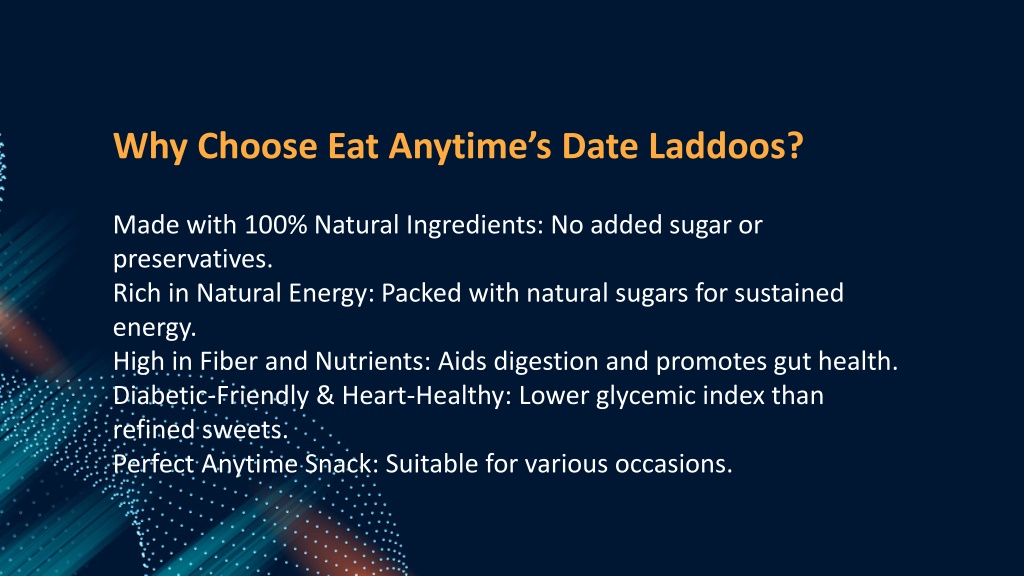 Why Choose Eat Anytime’s Date Laddoos?

Made with 100% Natural Ingredients: No added sugar or preservatives.
Rich in Natural Energy: Packed with natural sugars for sustained energy.
High in Fiber and Nutrients: Aids digestion and promotes gut health.
Diabetic-Friendly & Heart-Healthy: Lower glycemic index than refined sweets.
Perfect Anytime Snack: Suitable for various occasions.